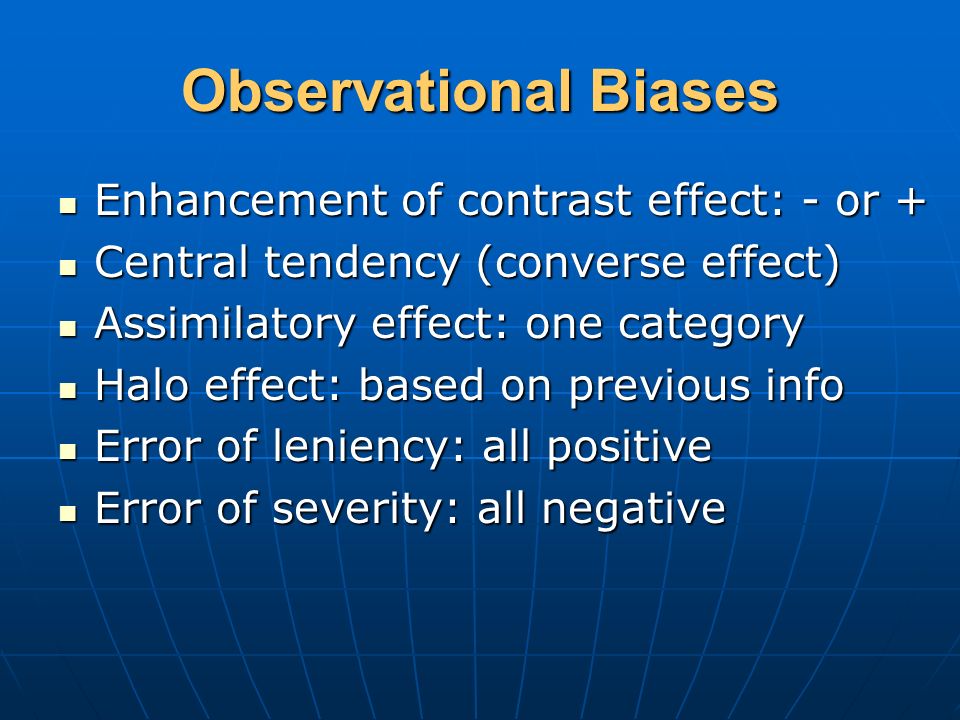 Observational Biases

- Enhancement of contrast effect: - or +
- Central tendency (converse effect)
- Assimilatory effect: one category
- Halo effect: based on previous info
- Error of leniency: all positive
- Error of severity: all negative